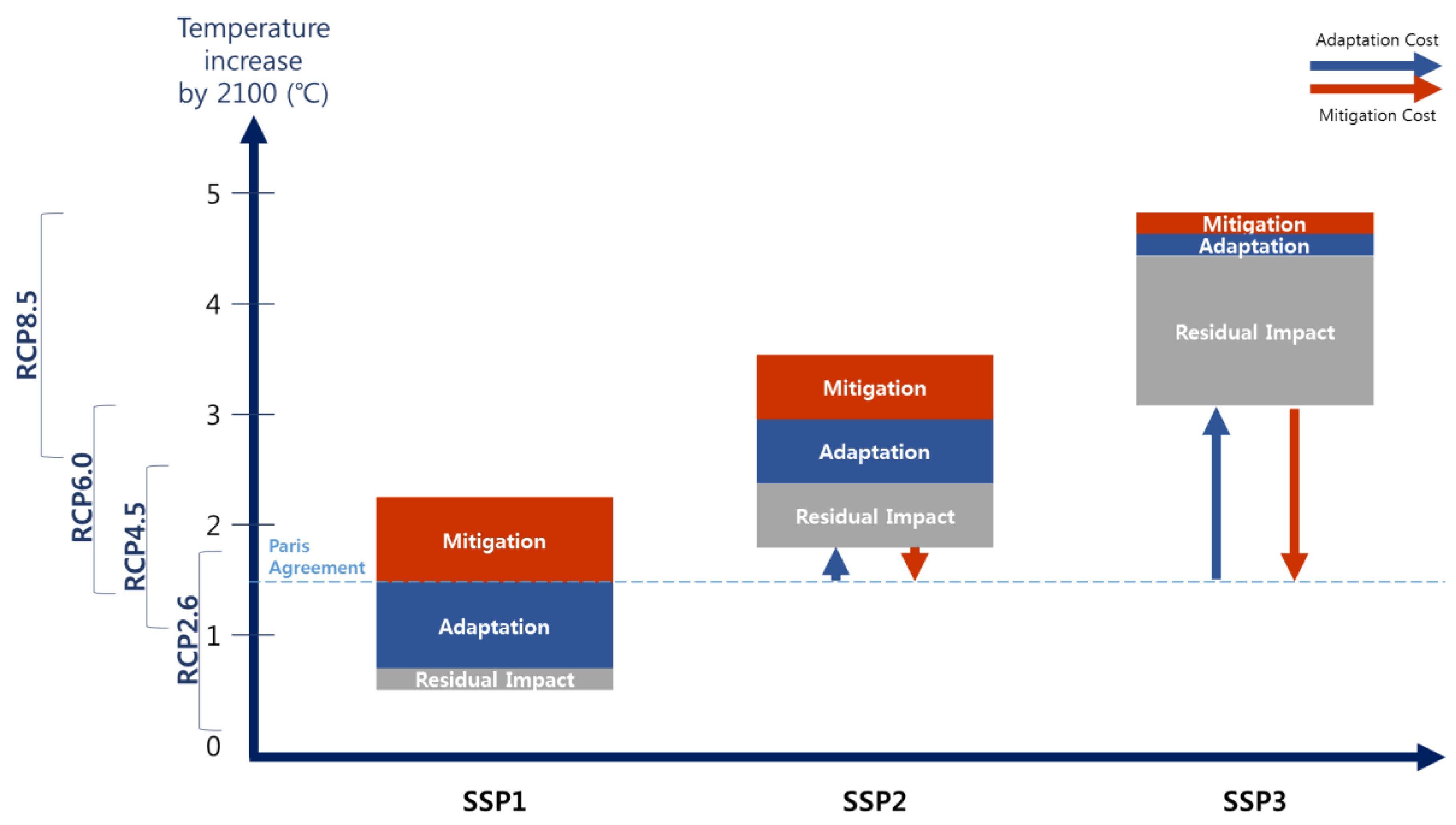 Temperature increase by 2100 (℃)

Adaptation Cost

Mitigation Cost

5

4

3

2

1

0

RCP8.5

RCP6.0

RCP4.5

RCP2.6

Paris Agreement

Mitigation

Adaptation

Residual Impact

Mitigation

Adaptation

Residual Impact

Mitigation

Adaptation

Residual Impact

SSP1

SSP2

SSP3